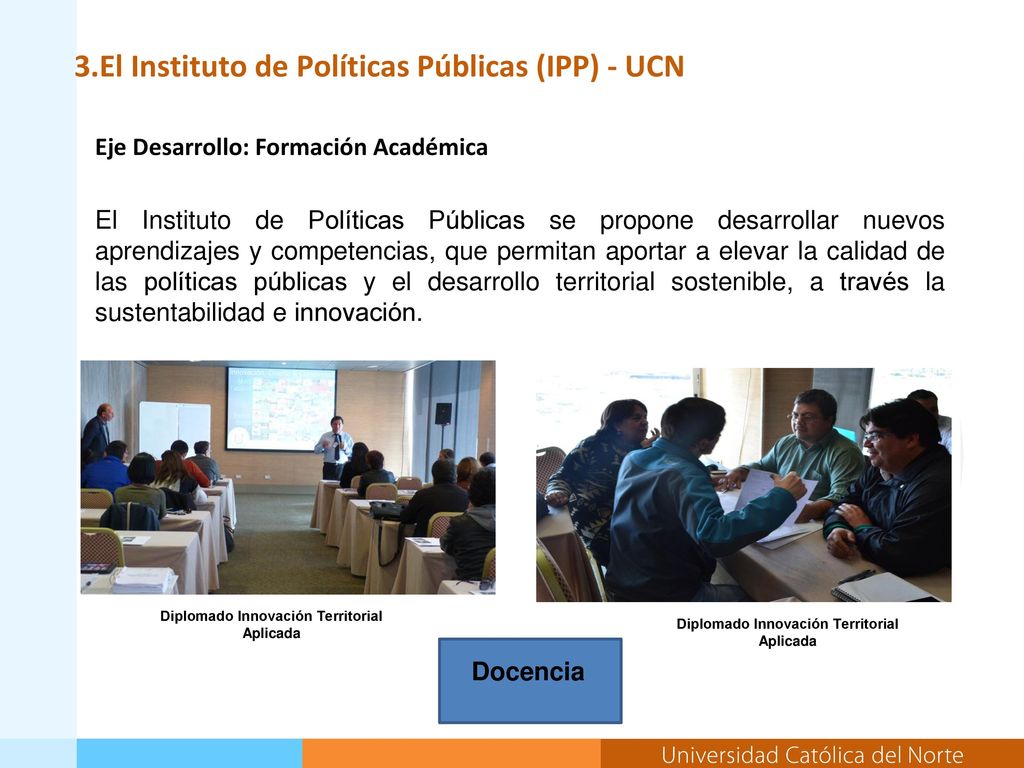 3.El Instituto de Políticas Públicas (IPP) - UCN

Eje Desarrollo: Formación Académica

El Instituto de Políticas Públicas se propone desarrollar nuevos aprendizajes y competencias, que permitan aportar a elevar la calidad de las políticas públicas y el desarrollo territorial sostenible, a través la sustentabilidad e innovación.

Diplomado Innovación Territorial Aplicada

Diplomado Innovación Territorial Aplicada

Docencia

Universidad Católica del Norte